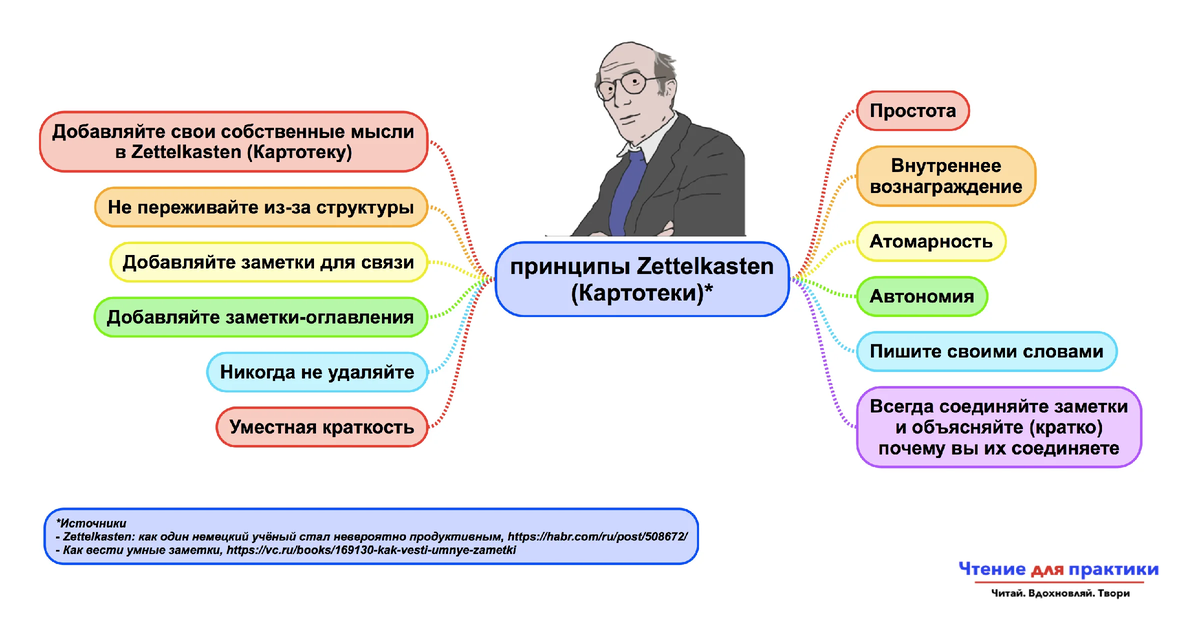 принципы Zettelkasten (Картотеки)*

Добавляйте свои собственные мысли в Zettelkasten (Картотеку)

Не переживайте из-за структуры

Добавляйте заметки для связи

Добавляйте заметки-оглавления

Никогда не удаляйте

Уместная краткость

Простота

Внутреннее вознаграждение

Атомарность

Автономия

Пишите своими словами

Всегда соединяйте заметки и объясняйте (кратко) почему вы их соединяете

*Источники
- Zettelkasten: как один немецкий учёный стал невероятно продуктивным, https://habr.com/ru/post/508672/
- Как вести умные заметки, https://vc.ru/books/169130-kak-vesti-umnye-zametki

Чтение для практики
Читай. Вдохновляй. Твори